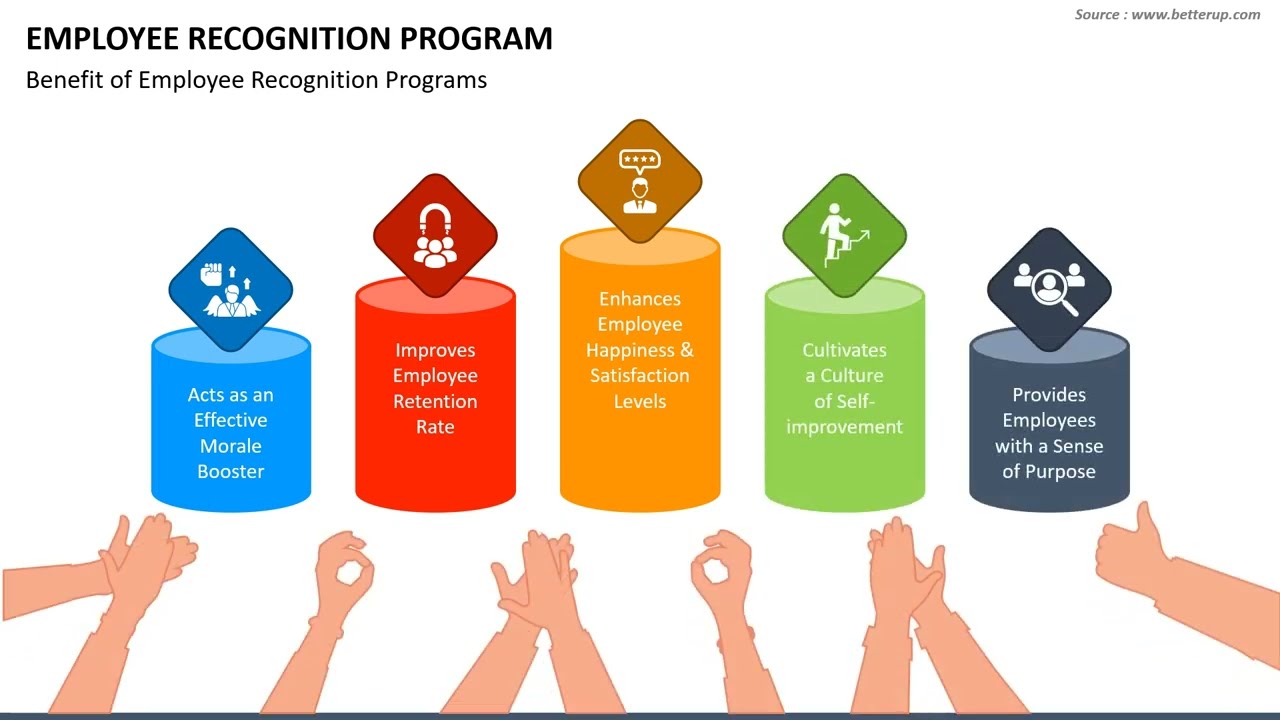 Source : www.betterup.com

EMPLOYEE RECOGNITION PROGRAM

Benefit of Employee Recognition Programs

Acts as an Effective Morale Booster

Improves Employee Retention Rate

Enhances Employee Happiness & Satisfaction Levels

Cultivates a Culture of Self-improvement

Provides Employees with a Sense of Purpose